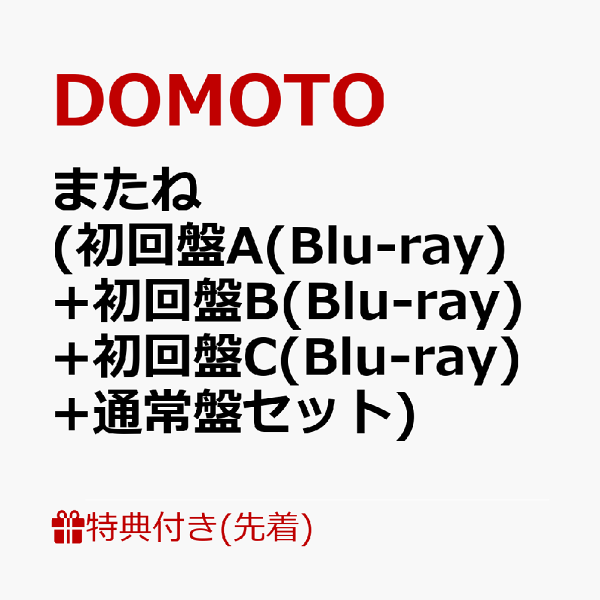 DOMOTO

またね
(初回盤A(Blu-ray)
+初回盤B(Blu-ray)
+初回盤C(Blu-ray)
+通常盤セット)

特典付き(先着)